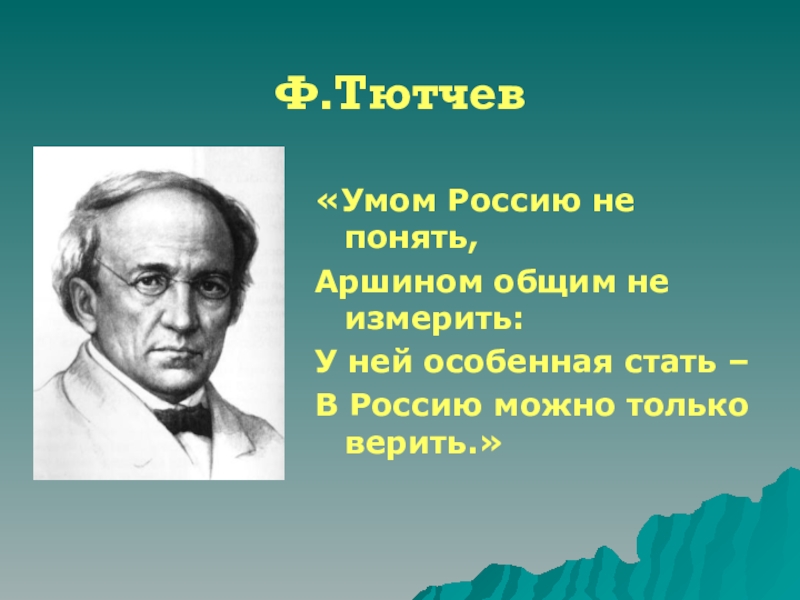 Ф.Тютчев

«Умом Россию не понять,
Аршином общим не измерить:
У ней особенная стать –
В Россию можно только верить.»